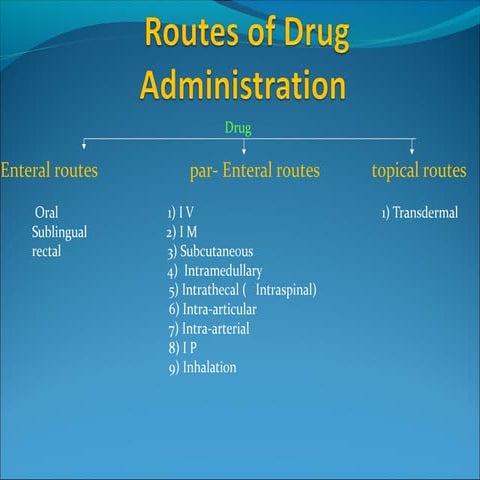 Routes of Drug Administration

Drug

Enteral routes

Oral
Sublingual
rectal

par- Enteral routes

1) I V
2) I M
3) Subcutaneous
4) Intramedullary
5) Intrathecal ( Intraspinal)
6) Intra-articular
7) Intra-arterial
8) I P
9) Inhalation

topical routes

1) Transdermal